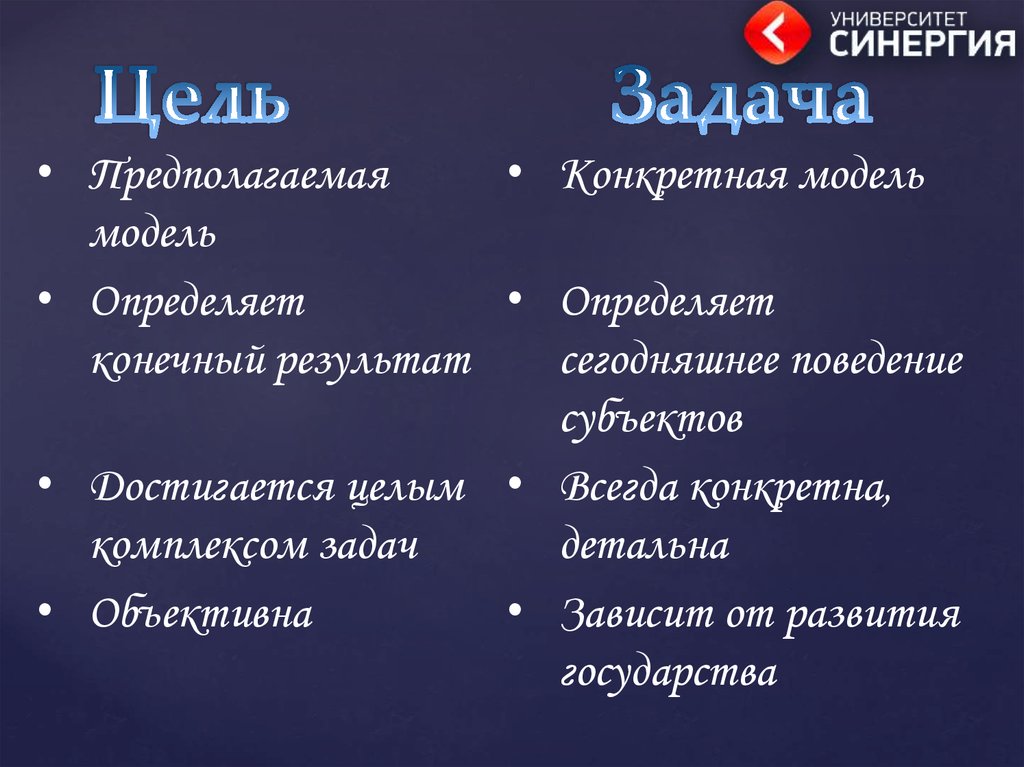 УНИВЕРСИТЕТ
СИНЕРГИЯ

Цель

• Предполагаемая модель
• Определяет конечный результат
• Достигается целым комплексом задач
• Объективна

Задача

• Конкретная модель
• Определяет сегодняшнее поведение субъектов
• Всегда конкретна, детальна
• Зависит от развития государства